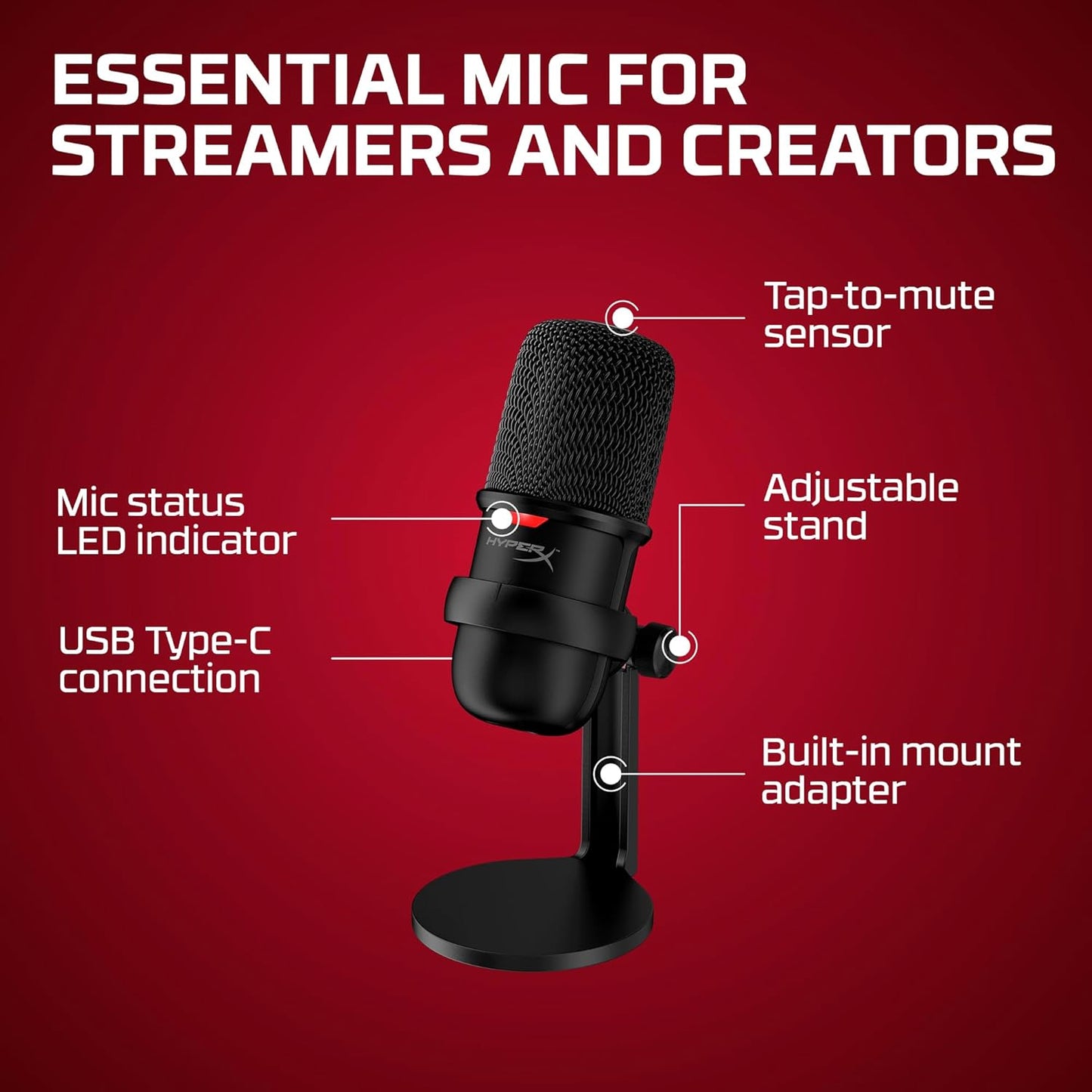 ESSENTIAL MIC FOR STREAMERS AND CREATORS

Tap-to-mute sensor

Mic status LED indicator

HYPERX

Adjustable stand

USB Type-C connection

Built-in mount adapter